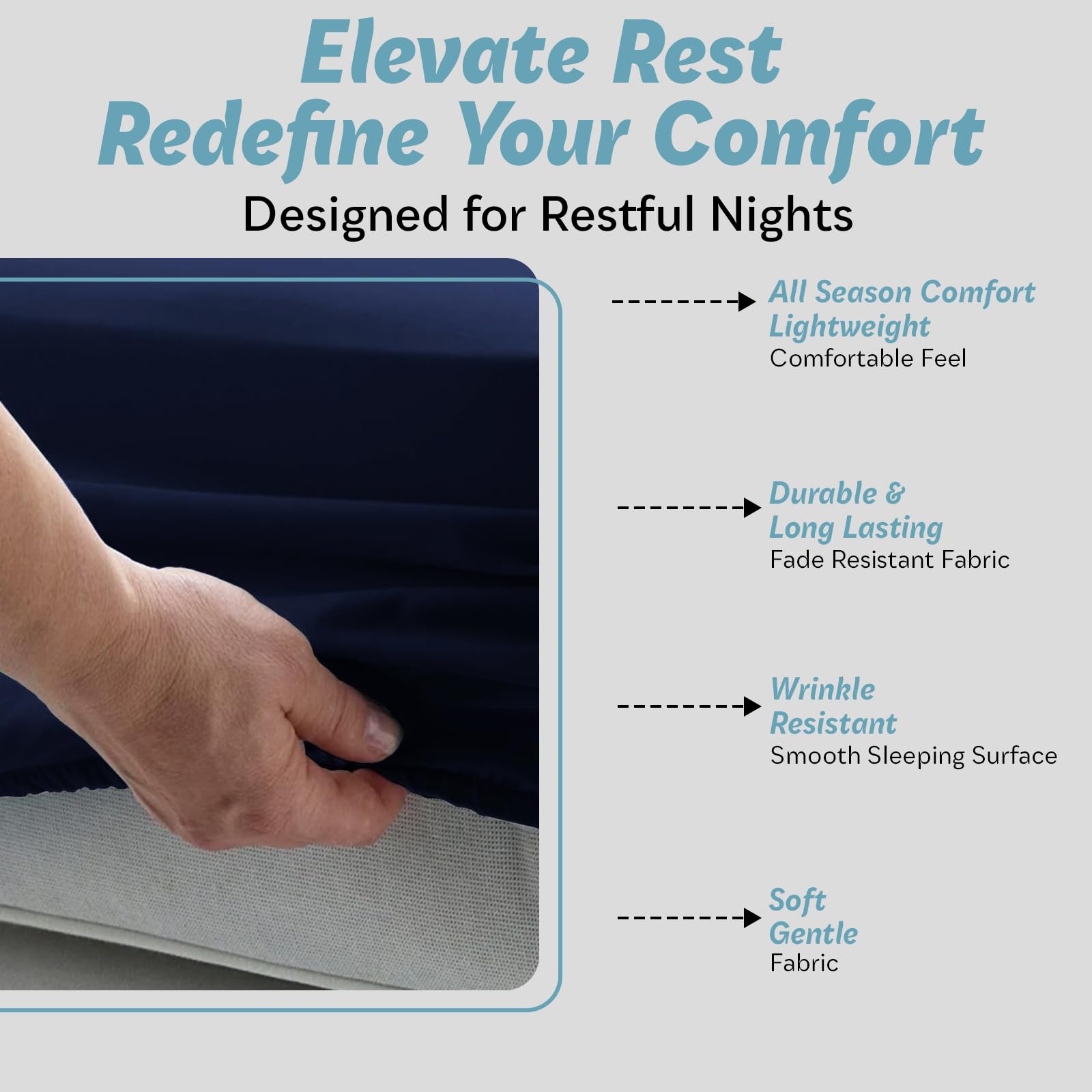 Elevate Rest
Redefine Your Comfort

Designed for Restful Nights

All Season Comfort
Lightweight
Comfortable Feel

Durable &
Long Lasting
Fade Resistant Fabric

Wrinkle
Resistant
Smooth Sleeping Surface

Soft
Gentle
Fabric